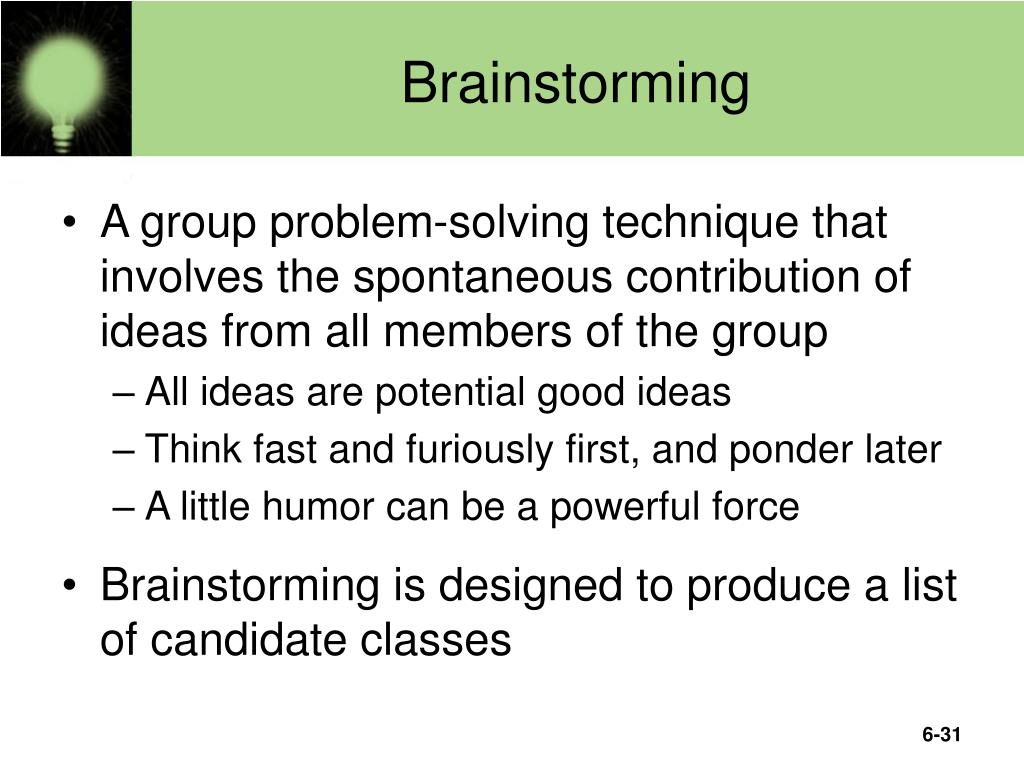 Brainstorming

• A group problem-solving technique that involves the spontaneous contribution of ideas from all members of the group
– All ideas are potential good ideas
– Think fast and furiously first, and ponder later
– A little humor can be a powerful force

• Brainstorming is designed to produce a list of candidate classes

6-31